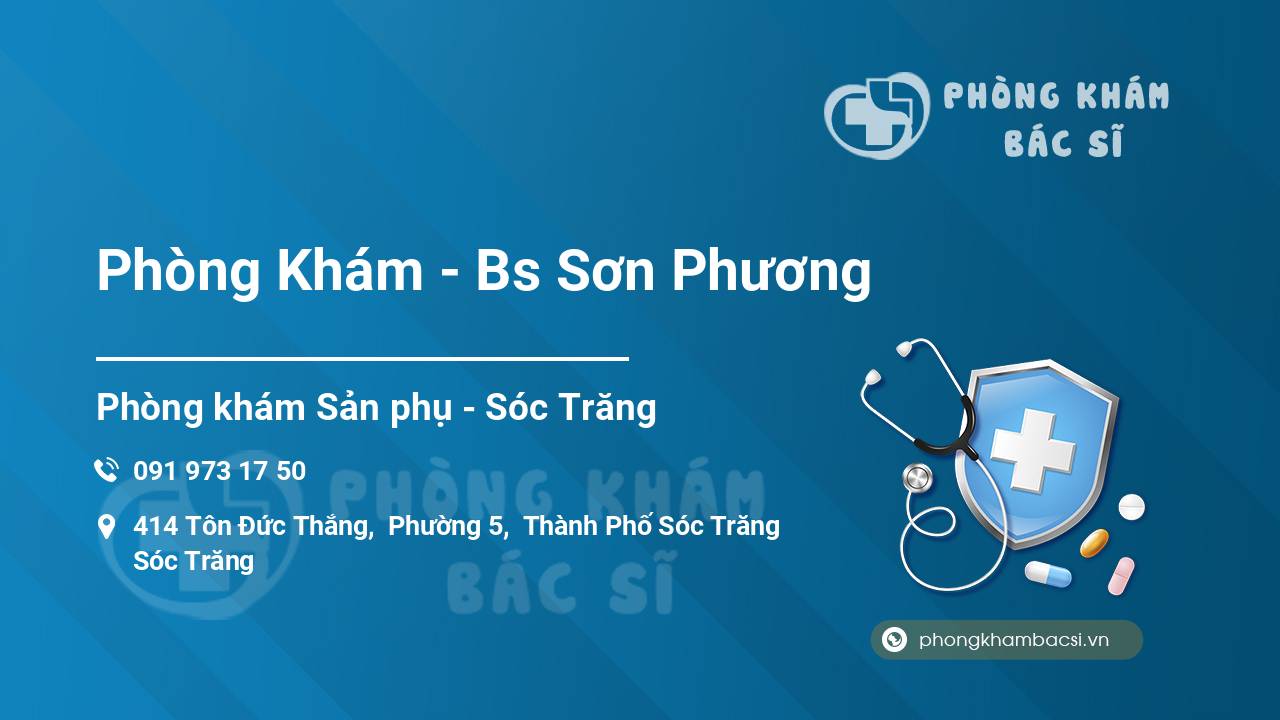 PHÒNG KHÁM
BÁC SĨ

Phòng Khám - Bs Sơn Phương

Phòng khám Sản phụ - Sóc Trăng

091 973 17 50

414 Tôn Đức Thắng, Phường 5, Thành Phố Sóc Trăng Sóc Trăng

PHÒNG KHÁM
BÁC SĨ

phongkhambacsi.vn